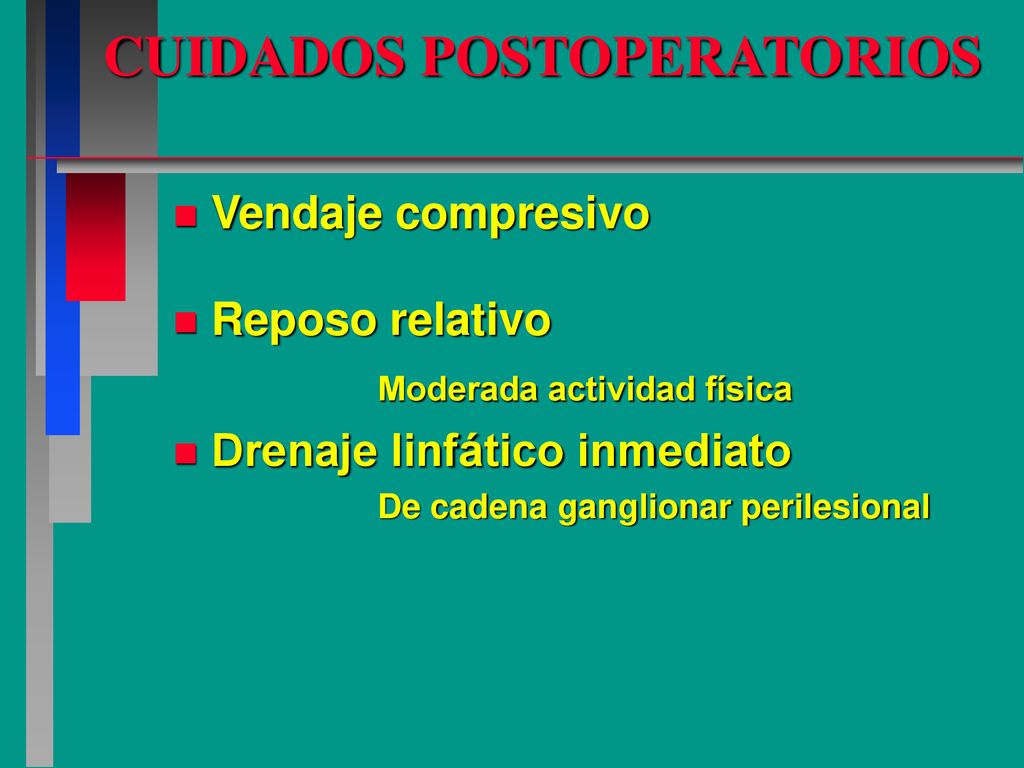 CUIDADOS POSTOPERATORIOS

Vendaje compresivo

Reposo relativo

Moderada actividad física

Drenaje linfático inmediato

De cadena ganglionar perilesional